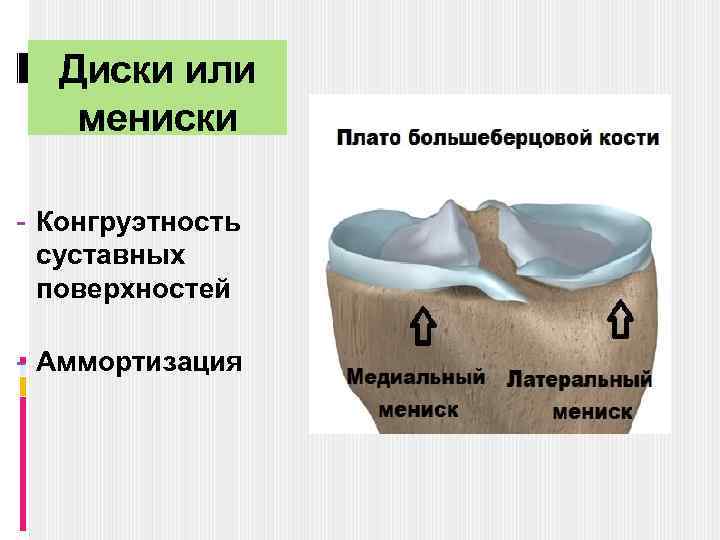 Диски или мениски

- Конгруэтность суставных поверхностей

- Аммортизация

Плато большеберцовой кости

Медиальный мениск

Латеральный мениск